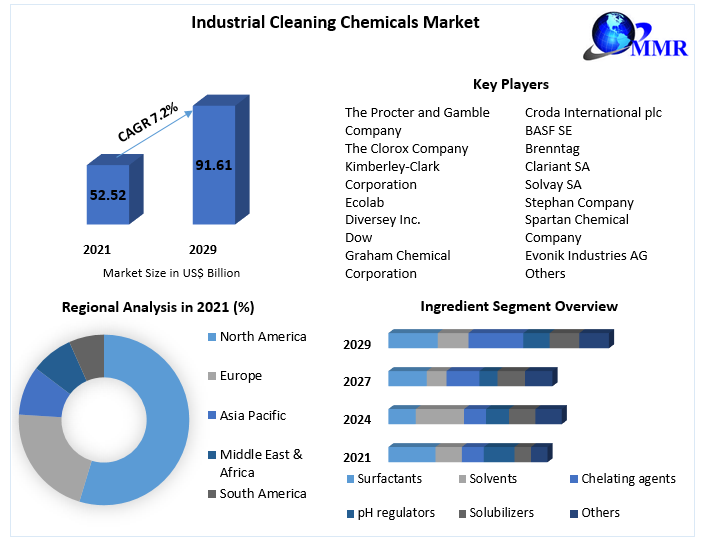 Industrial Cleaning Chemicals Market

MMR

CAGR 7.2%

52.52

91.61

2021

2029

Market Size in US$ Billion

Key Players

The Procter and Gamble Company
The Clorox Company
Kimberley-Clark Corporation
Ecolab
Diversey Inc.
Dow
Graham Chemical Corporation

Croda International plc
BASF SE
Brenntag
Clariant SA
Solvay SA
Stephan Company
Spartan Chemical Company
Evonik Industries AG
Others

Regional Analysis in 2021 (%)

North America
Europe
Asia Pacific
Middle East & Africa
South America

Ingredient Segment Overview

2029
2027
2024
2021

Surfactants
Solvents
Chelating agents
pH regulators
Solubilizers
Others